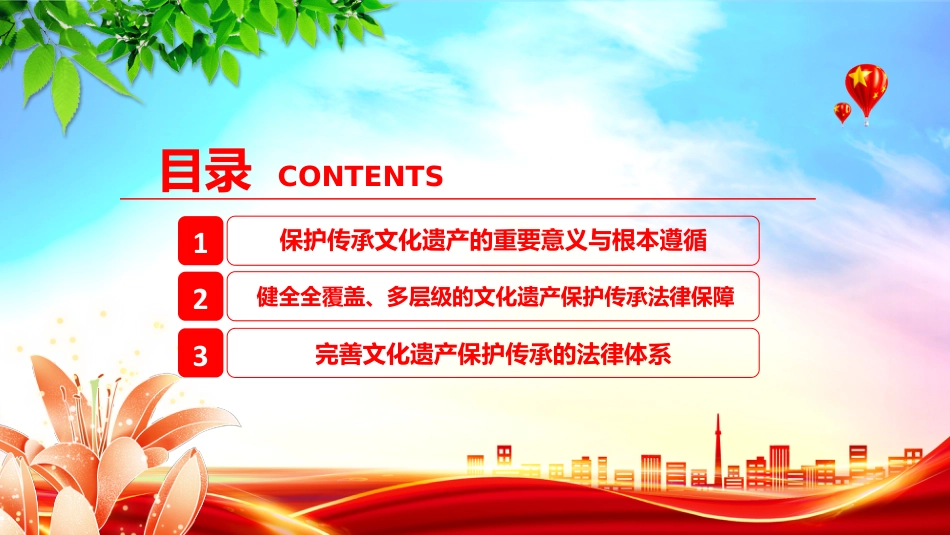 目录 CONTENTS

1 保护传承文化遗产的重要意义与根本遵循

2 健全全覆盖、多层级的文化遗产保护传承法律保障

3 完善文化遗产保护传承的法律体系